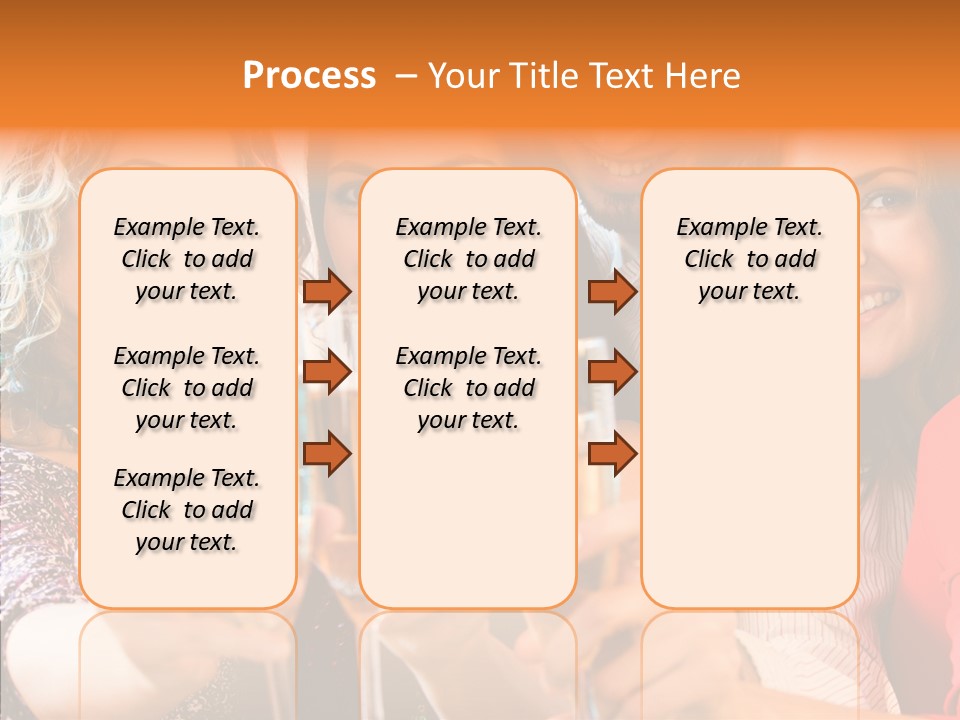 Process – Your Title Text Here

Example Text. Click to add your text.

Example Text. Click to add your text.

Example Text. Click to add your text.

Example Text. Click to add your text.

Example Text. Click to add your text.

Example Text. Click to add your text.